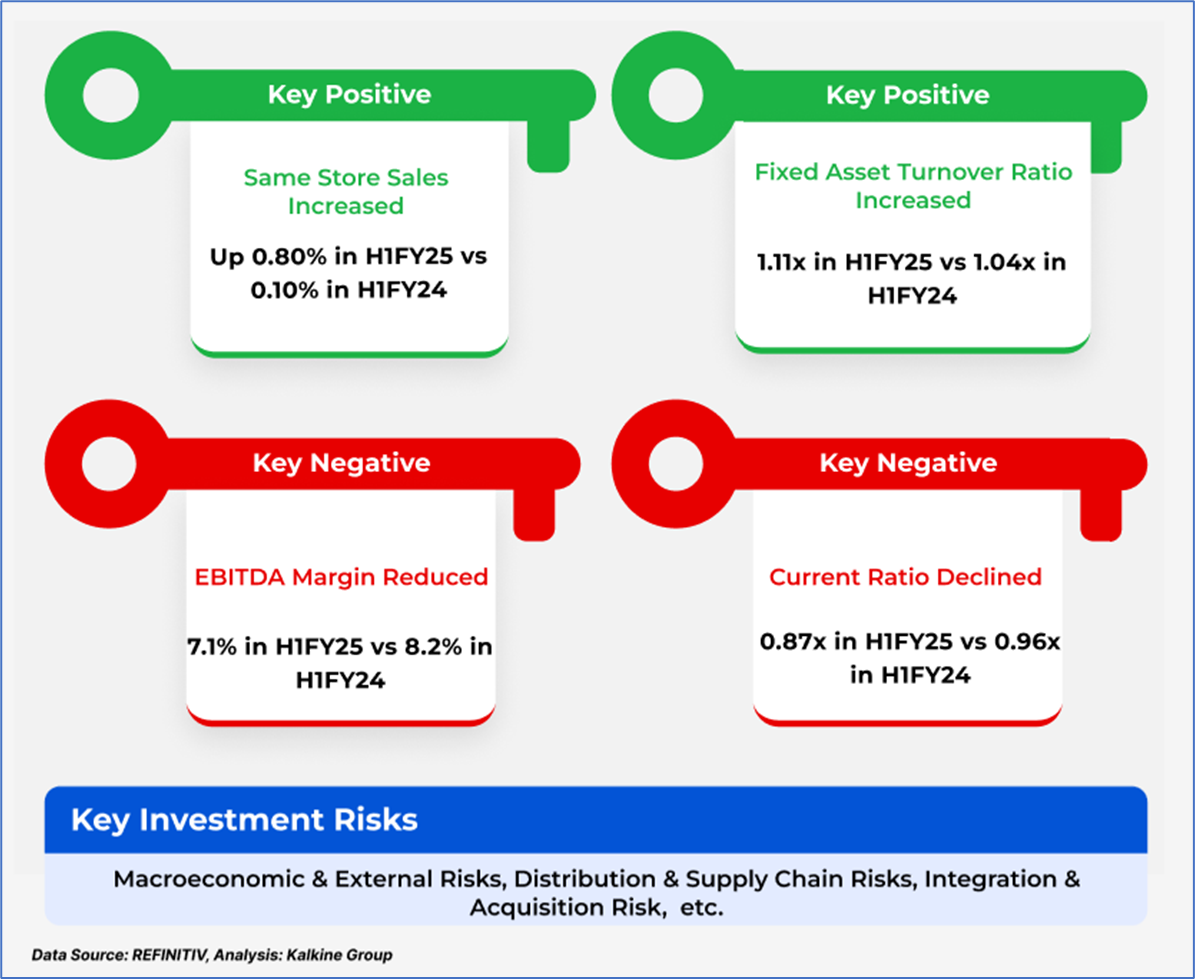 Key Positive

Same Store Sales Increased

Up 0.80% in H1FY25 vs 0.10% in H1FY24

Key Positive

Fixed Asset Turnover Ratio Increased

1.11x in H1FY25 vs 1.04x in H1FY24

Key Negative

EBITDA Margin Reduced

7.1% in H1FY25 vs 8.2% in H1FY24

Key Negative

Current Ratio Declined

0.87x in H1FY25 vs 0.96x in H1FY24

Key Investment Risks

Macroeconomic & External Risks, Distribution & Supply Chain Risks, Integration & Acquisition Risk, etc.

Data Source: REFINITIV, Analysis: Kalkine Group